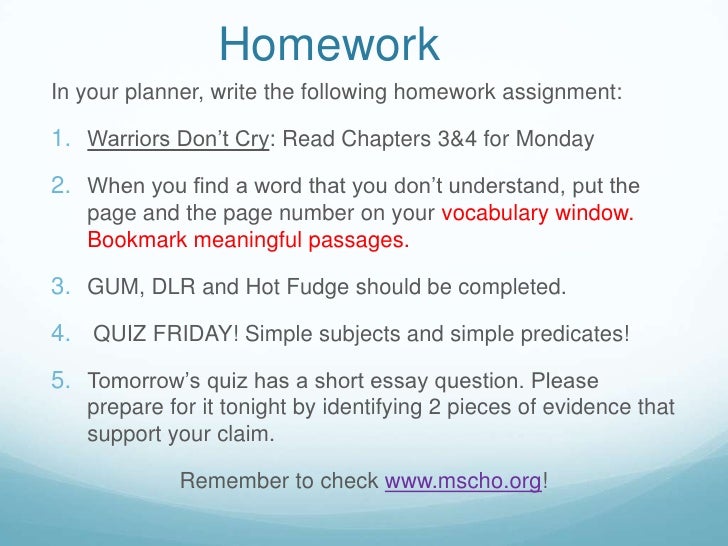 Homework

In your planner, write the following homework assignment:

1. Warriors Don't Cry: Read Chapters 3&4 for Monday

2. When you find a word that you don't understand, put the page and the page number on your vocabulary window. Bookmark meaningful passages.

3. GUM, DLR and Hot Fudge should be completed.

4. QUIZ FRIDAY! Simple subjects and simple predicates!

5. Tomorrow's quiz has a short essay question. Please prepare for it tonight by identifying 2 pieces of evidence that support your claim.

Remember to check www.mscho.org!